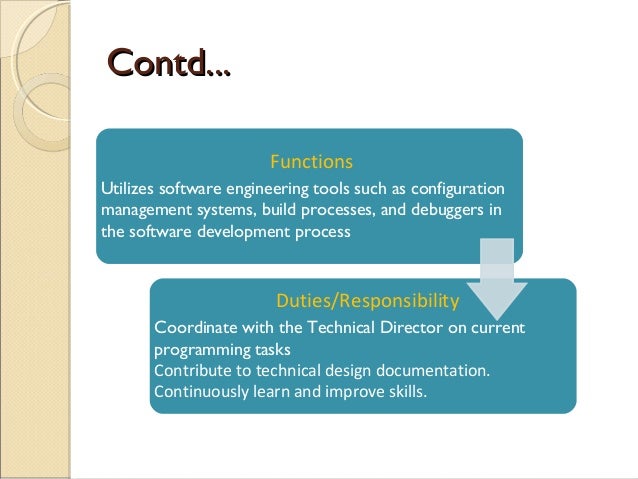 Contd…

Functions

Utilizes software engineering tools such as configuration management systems, build processes, and debuggers in the software development process

Duties/Responsibility

Coordinate with the Technical Director on current programming tasks
Contribute to technical design documentation.
Continuously learn and improve skills.